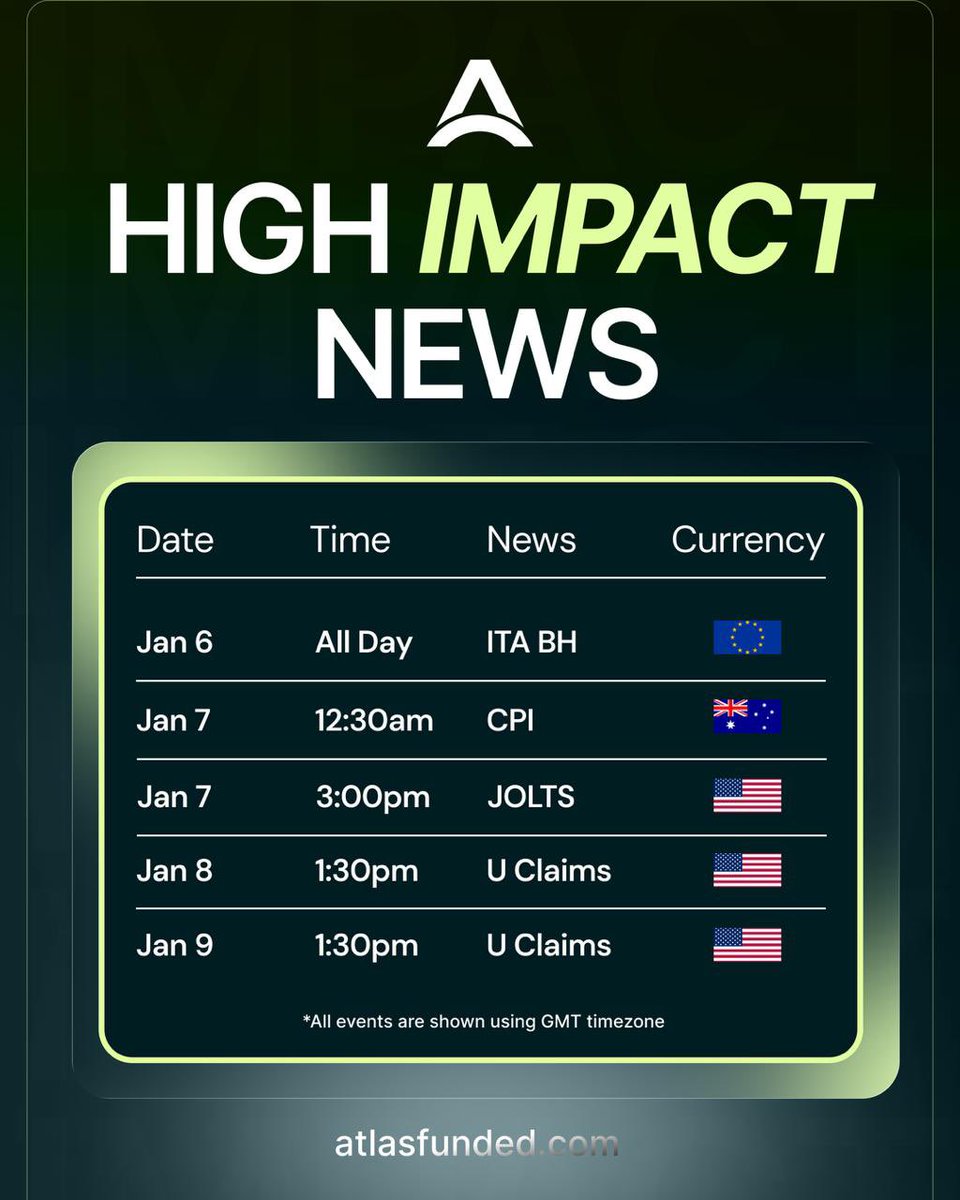 HIGH IMPACT NEWS

| Date | Time | News | Currency |
|---|---|---|---|
| Jan 6 | All Day | ITA BH | |
| Jan 7 | 12:30am | CPI | |
| Jan 7 | 3:00pm | JOLTS | |
| Jan 8 | 1:30pm | U Claims | |
| Jan 9 | 1:30pm | U Claims | |

*All events are shown using GMT timezone

atlasfunded.com